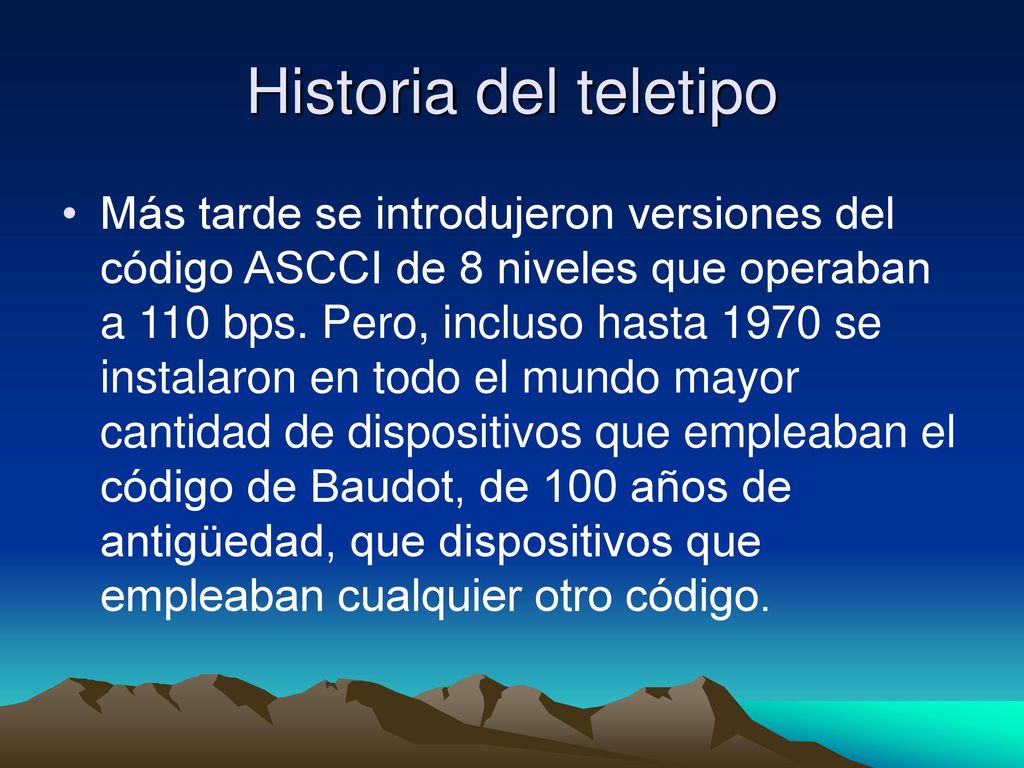 Historia del teletipo

• Más tarde se introdujeron versiones del código ASCCI de 8 niveles que operaban a 110 bps. Pero, incluso hasta 1970 se instalaron en todo el mundo mayor cantidad de dispositivos que empleaban el código de Baudot, de 100 años de antigüedad, que dispositivos que empleaban cualquier otro código.